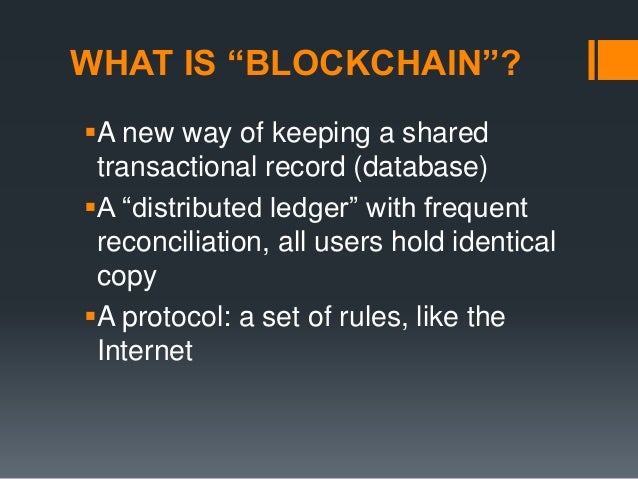 WHAT IS “BLOCKCHAIN”?

▪A new way of keeping a shared transactional record (database)

▪A “distributed ledger” with frequent reconciliation, all users hold identical copy

▪A protocol: a set of rules, like the Internet